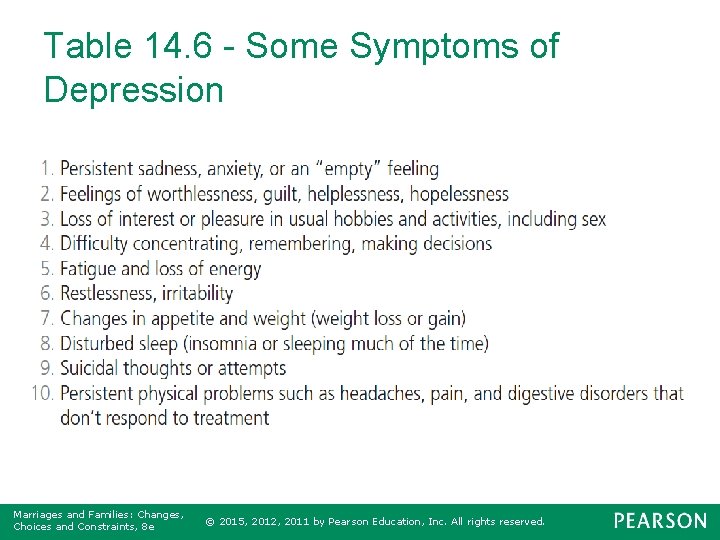 Table 14.6 - Some Symptoms of Depression

1. Persistent sadness, anxiety, or an “empty” feeling
2. Feelings of worthlessness, guilt, helplessness, hopelessness
3. Loss of interest or pleasure in usual hobbies and activities, including sex
4. Difficulty concentrating, remembering, making decisions
5. Fatigue and loss of energy
6. Restlessness, irritability
7. Changes in appetite and weight (weight loss or gain)
8. Disturbed sleep (insomnia or sleeping much of the time)
9. Suicidal thoughts or attempts
10. Persistent physical problems such as headaches, pain, and digestive disorders that don’t respond to treatment

Marriages and Families: Changes, Choices and Constraints, 8e

© 2015, 2012, 2011 by Pearson Education, Inc. All rights reserved.

PEARSON